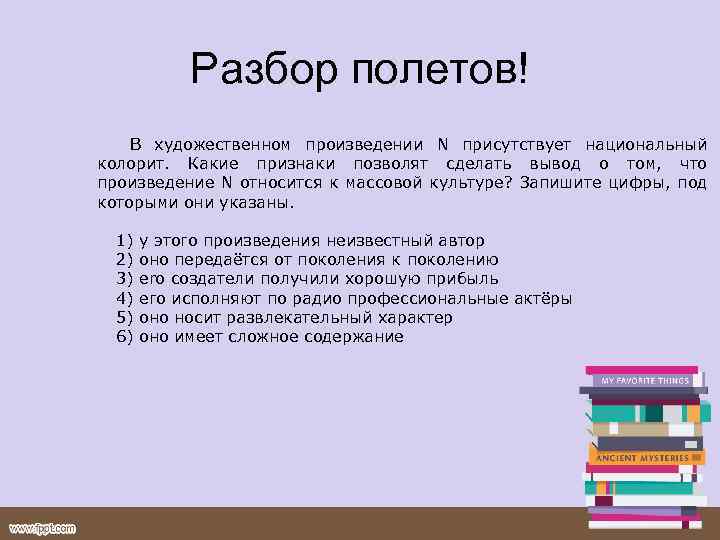 Разбор полетов!

В художественном произведении N присутствует национальный колорит. Какие признаки позволят сделать вывод о том, что произведение N относится к массовой культуре? Запишите цифры, под которыми они указаны.

1) у этого произведения неизвестный автор
2) оно передаётся от поколения к поколению
3) его создатели получили хорошую прибыль
4) его исполняют по радио профессиональные актёры
5) оно носит развлекательный характер
6) оно имеет сложное содержание

MY FAVORITE THINGS

ANCIENT MYSTERIES

www.fppt.com